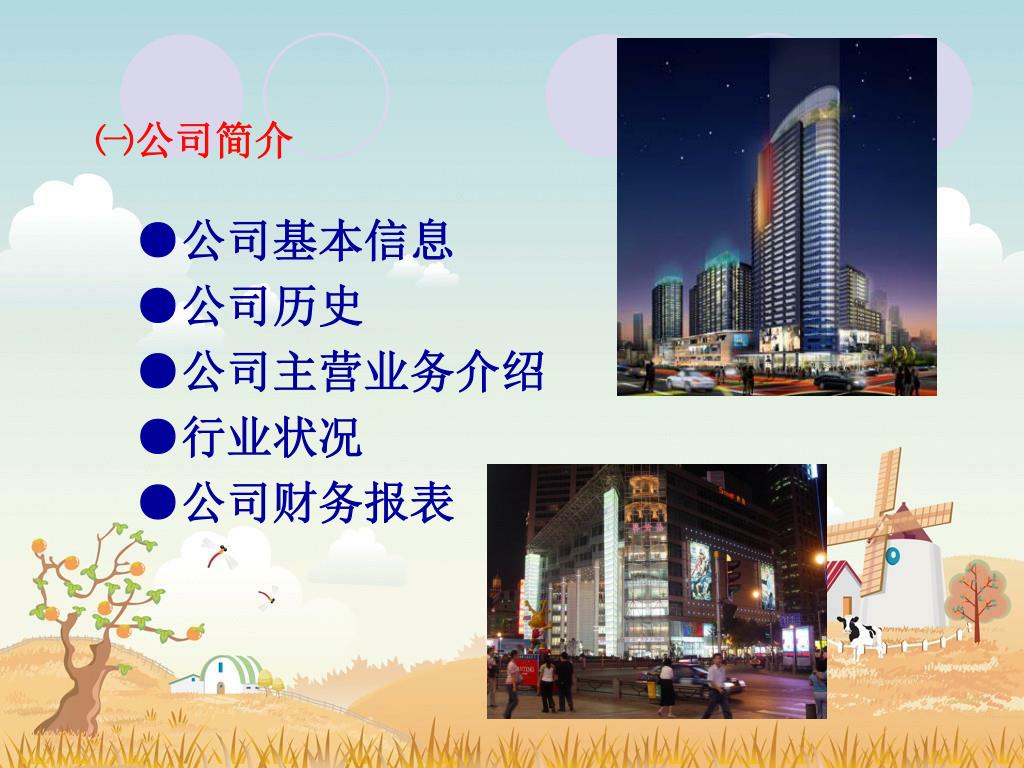 ㈠公司简介

●公司基本信息
●公司历史
●公司主营业务介绍
●行业状况
●公司财务报表